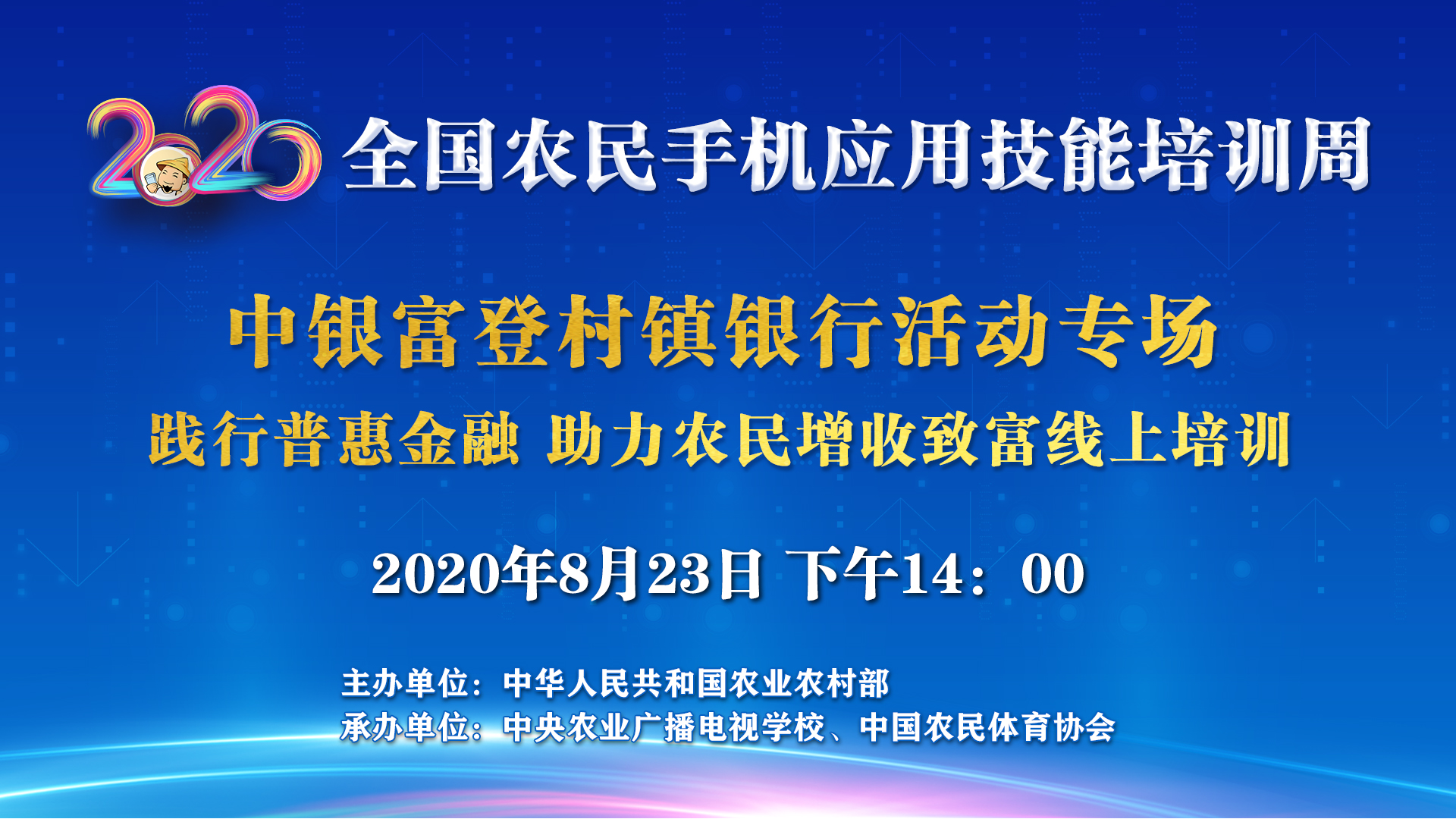 2020 全国农民手机应用技能培训周

中银富登村镇银行活动专场
践行普惠金融 助力农民增收致富线上培训

2020年8月23日 下午14：00

主办单位：中华人民共和国农业农村部
承办单位：中央农业广播电视学校、中国农民体育协会